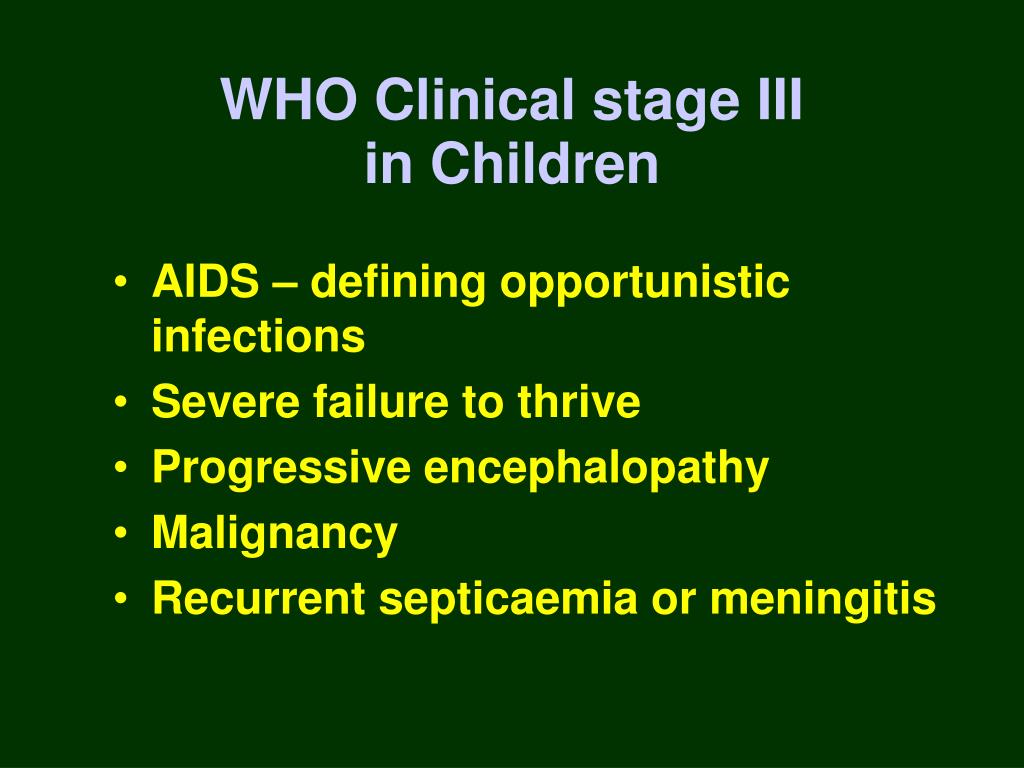 WHO Clinical stage III
in Children

• AIDS – defining opportunistic infections
• Severe failure to thrive
• Progressive encephalopathy
• Malignancy
• Recurrent septicaemia or meningitis